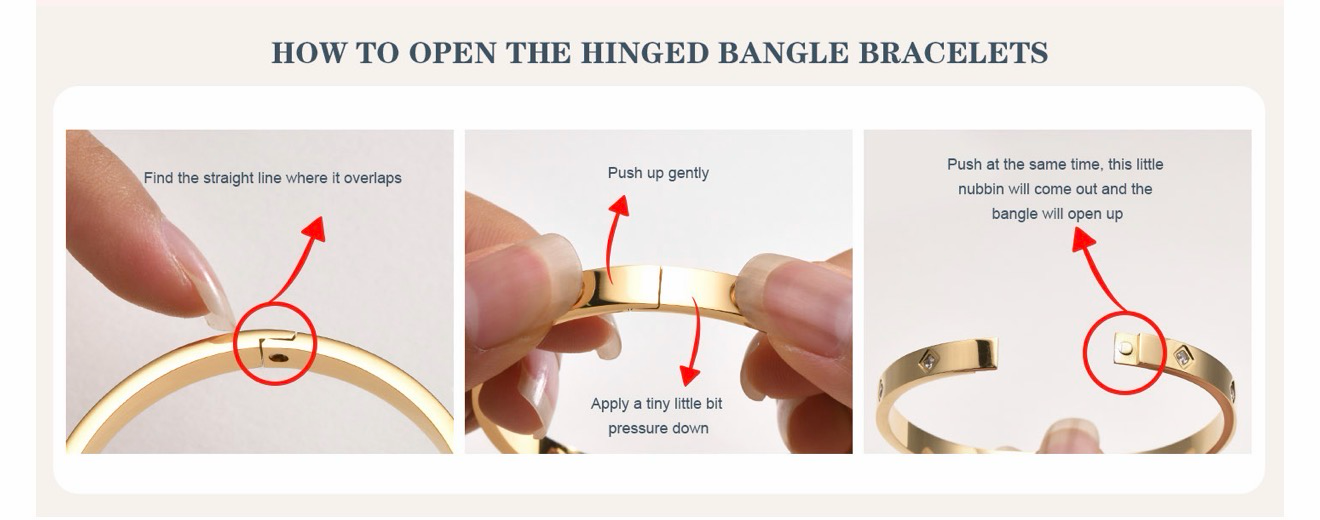 HOW TO OPEN THE HINGED BANGLE BRACELETS

Find the straight line where it overlaps

Push up gently

Apply a tiny little bit pressure down

Push at the same time, this little nubbin will come out and the bangle will open up